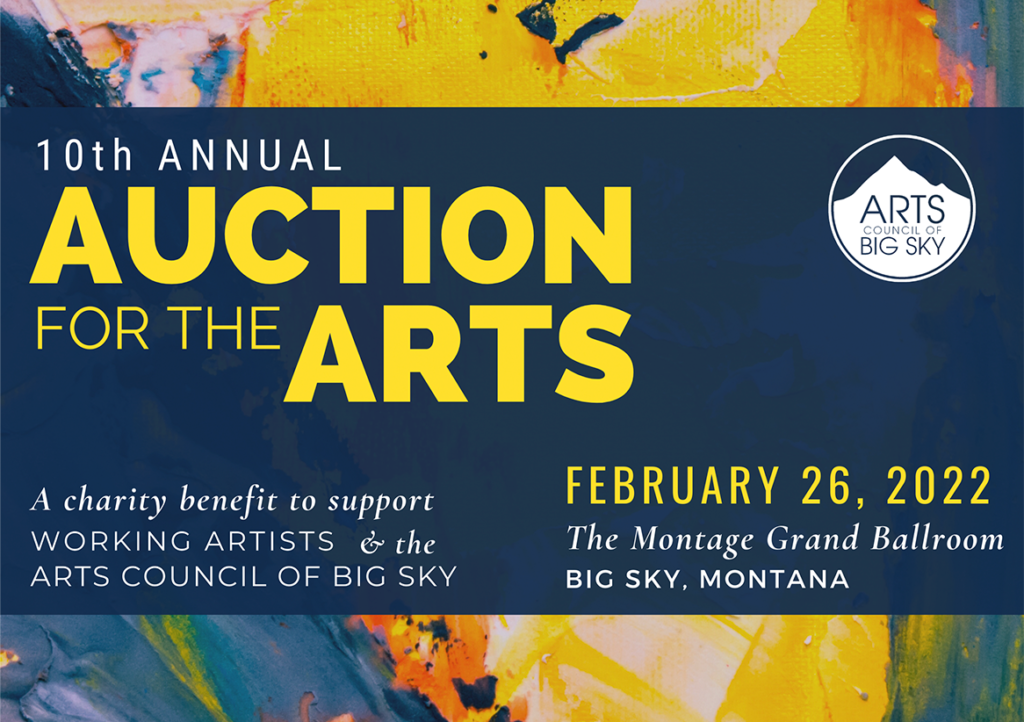 10th ANNUAL
AUCTION
FOR THE ARTS

ARTS
COUNCIL OF
BIG SKY

A charity benefit to support
WORKING ARTISTS & the
ARTS COUNCIL OF BIG SKY

FEBRUARY 26, 2022
The Montage Grand Ballroom
BIG SKY, MONTANA